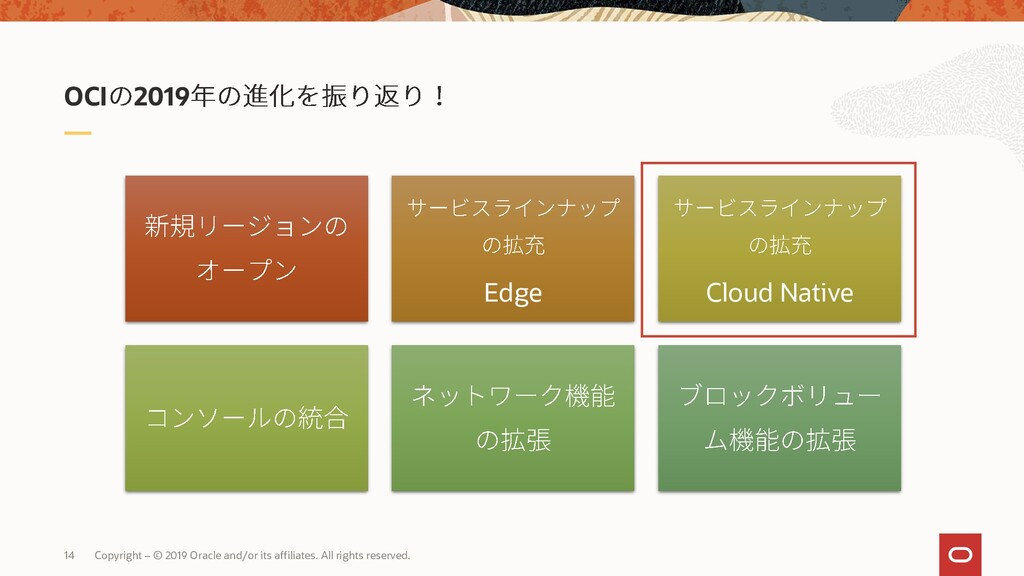 OCIの2019年の進化を振り返り！

新規リージョンのオープン

サービスラインナップの拡充

Edge

サービスラインナップの拡充

Cloud Native

コンソールの統合

ネットワーク機能の拡張

ブロックボリューム機能の拡張

14 Copyright – © 2019 Oracle and/or its affiliates. All rights reserved.